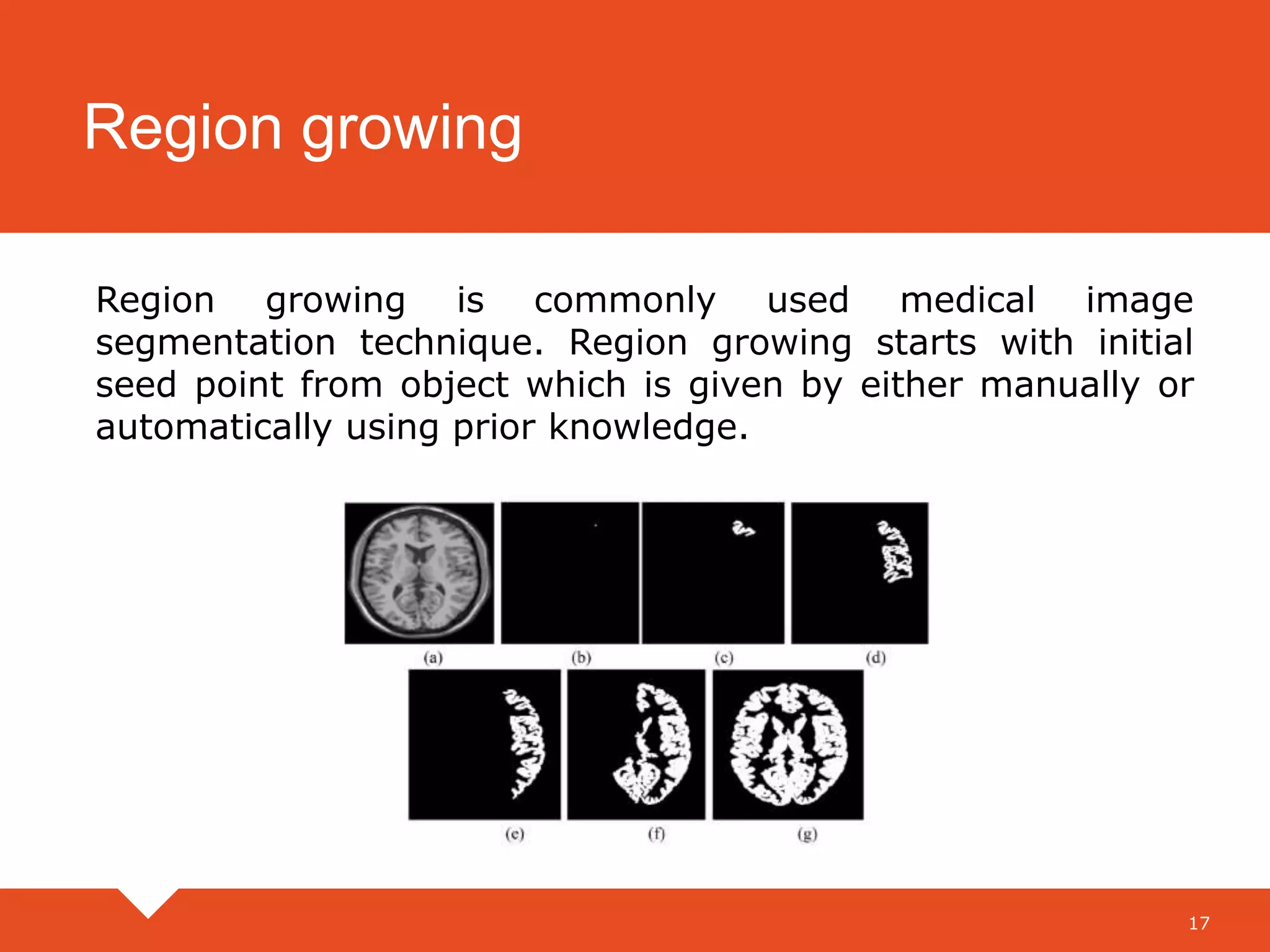 Region growing

Region growing is commonly used medical image segmentation technique. Region growing starts with initial seed point from object which is given by either manually or automatically using prior knowledge.

(a) (b) (c) (d)

(e) (f) (g)

17